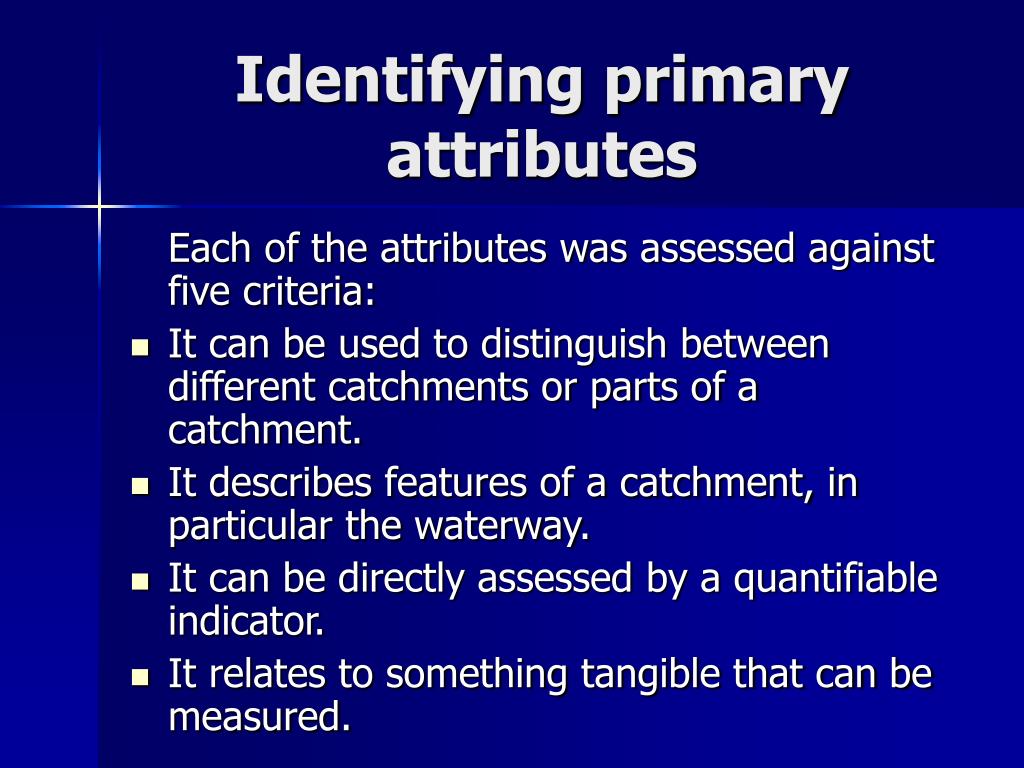 Identifying primary attributes

Each of the attributes was assessed against five criteria:

- It can be used to distinguish between different catchments or parts of a catchment.
- It describes features of a catchment, in particular the waterway.
- It can be directly assessed by a quantifiable indicator.
- It relates to something tangible that can be measured.